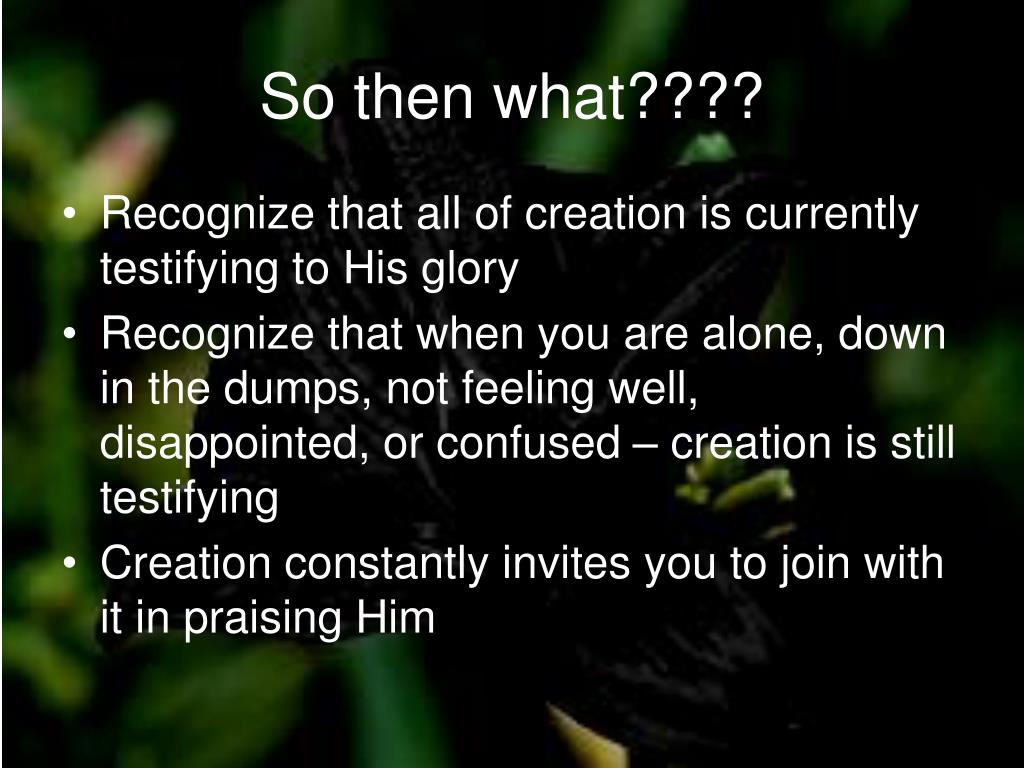 So then what????

• Recognize that all of creation is currently testifying to His glory
• Recognize that when you are alone, down in the dumps, not feeling well, disappointed, or confused – creation is still testifying
• Creation constantly invites you to join with it in praising Him